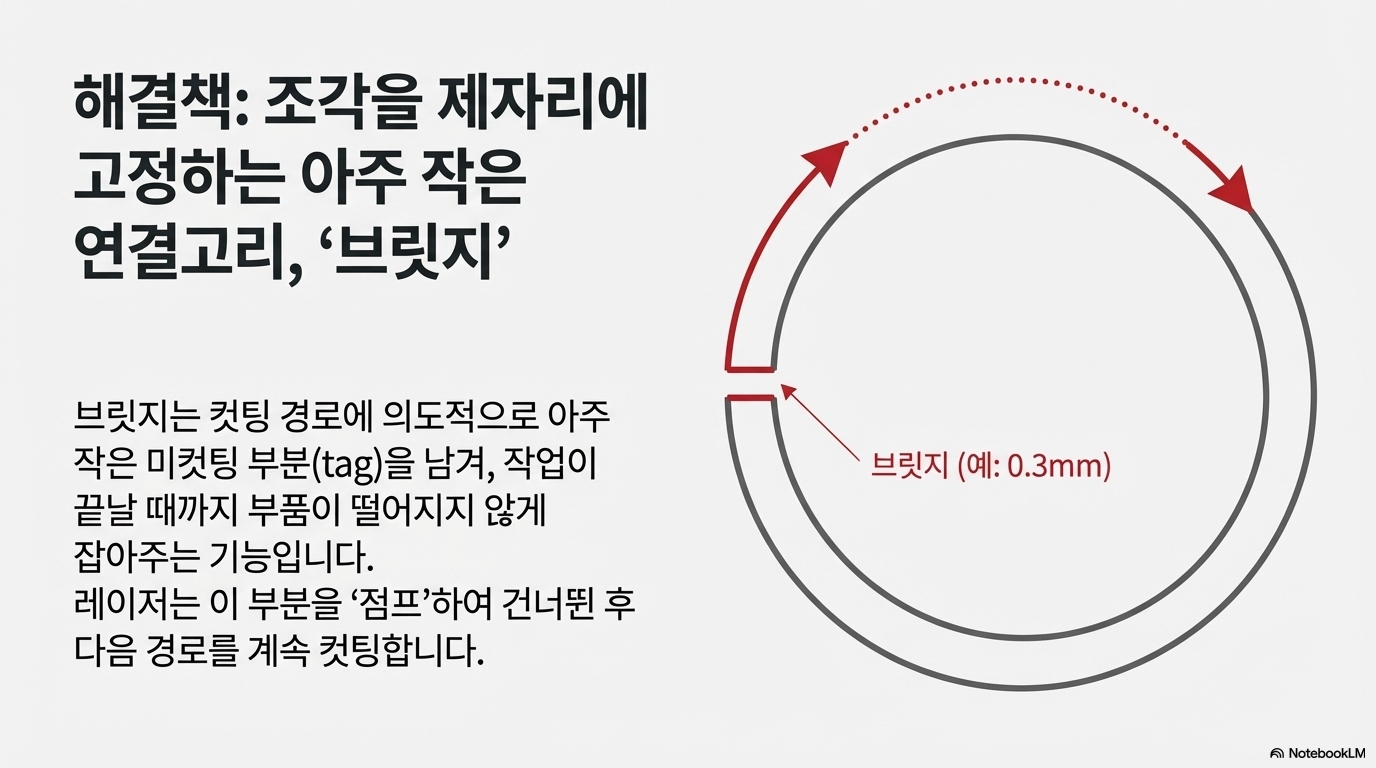 해결책: 조각을 제자리에 고정하는 아주 작은 연결고리, ‘브릿지’

브릿지는 컷팅 경로에 의도적으로 아주 작은 미컷팅 부분(tag)을 남겨, 작업이 끝날 때까지 부품이 떨어지지 않게 잡아주는 기능입니다.
레이저는 이 부분을 ‘점프’하여 건너뛴 후 다음 경로를 계속 컷팅합니다.

브릿지 (예: 0.3mm)

NotebookLM